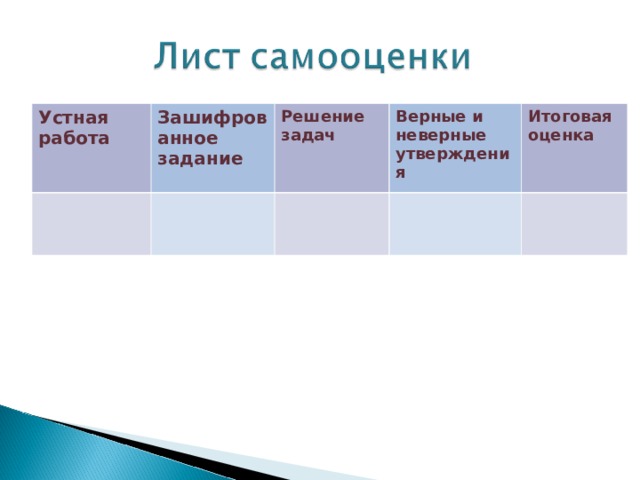 Лист самооценки

| Устная работа | Зашифрованное задание | Решение задач | Верные и неверные утверждения | Итоговая оценка |
|---|---|---|---|---|
| | | | | |